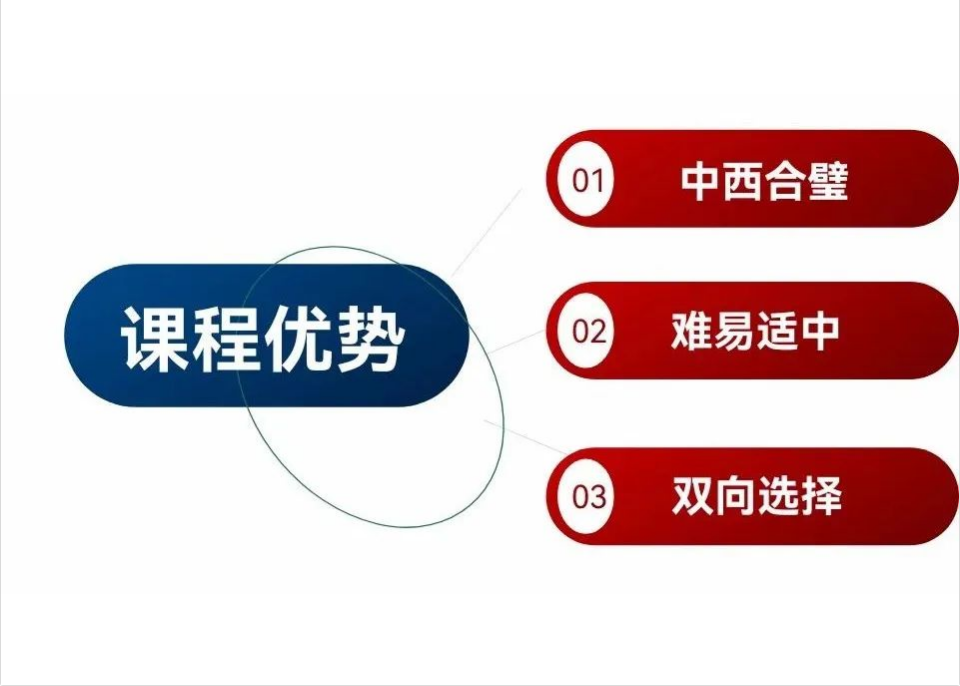 课程优势

01 中西合璧

02 难易适中

03 双向选择